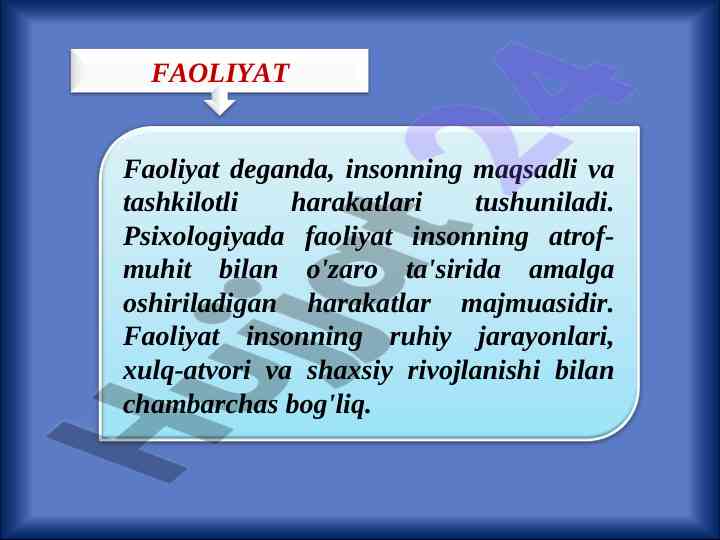 FAOLIYAT

Faoliyat deganda, insonning maqsadli va tashkilotli harakatlari tushuniladi. Psixologiyada faoliyat insonning atrof-muhit bilan o'zaro ta'sirida amalga oshiriladigan harakatlar majmuasidir. Faoliyat insonning ruhiy jarayonlari, xulq-atvori va shaxsiy rivojlanishi bilan chambarchas bog'liq.

Hujjat24